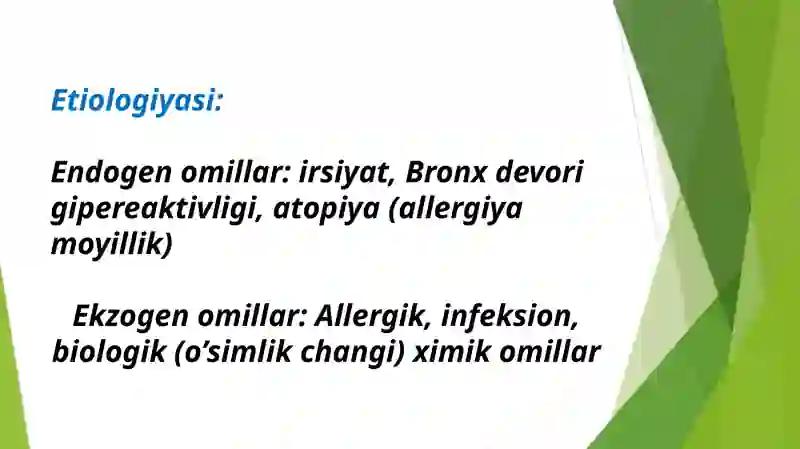 Etiologiyasi:

Endogen omillar: irsiyat, Bronx devori gipereaktivligi, atopiya (allergiya moyillik)

Ekzogen omillar: Allergik, infeksion, biologik (o’simlik changi) ximik omillar